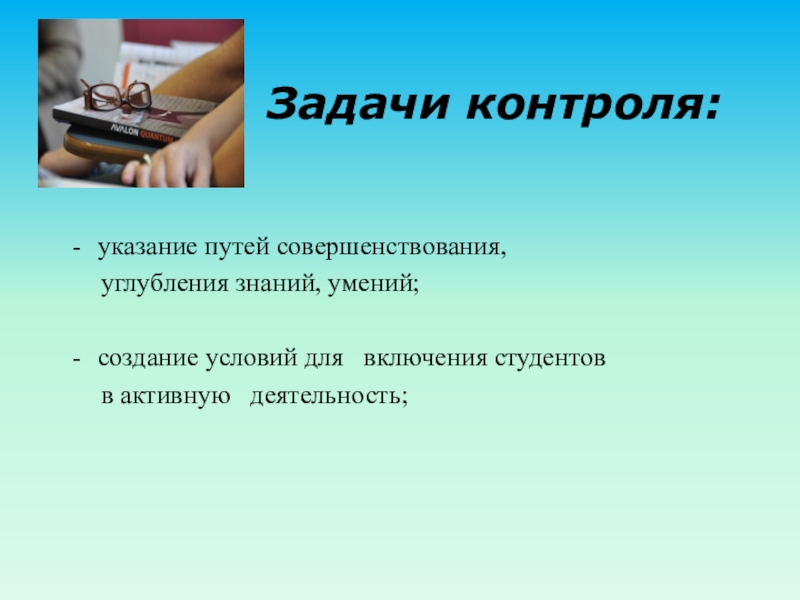 AVALON QUANTUM

Задачи контроля:

- указание путей совершенствования, углубления знаний, умений;

- создание условий для включения студентов в активную деятельность;